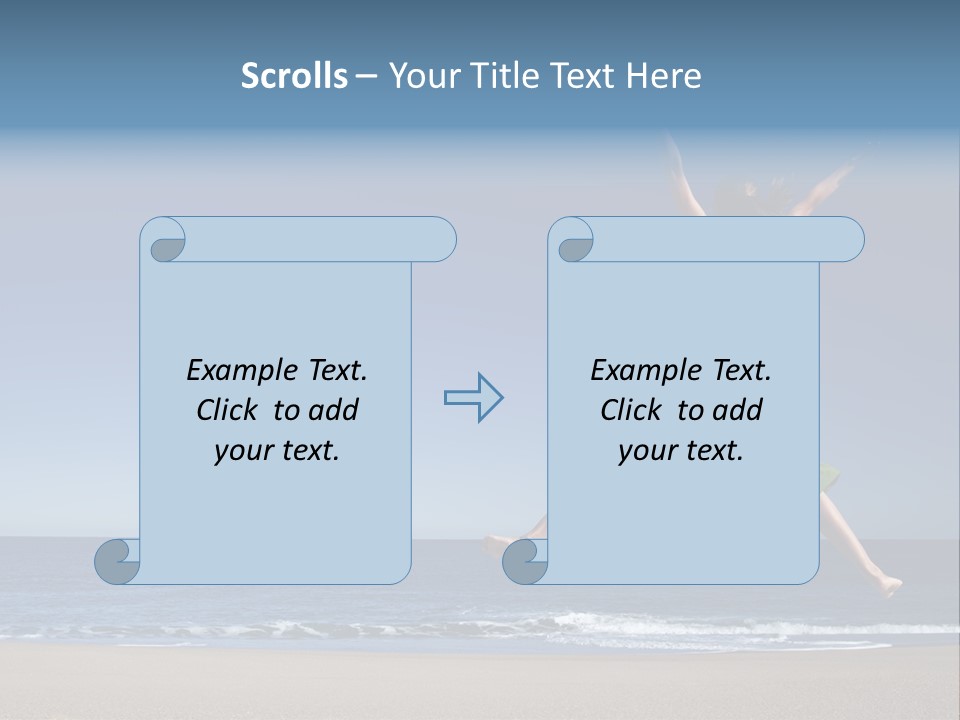 Scrolls – Your Title Text Here

Example Text. Click to add your text.

Example Text. Click to add your text.